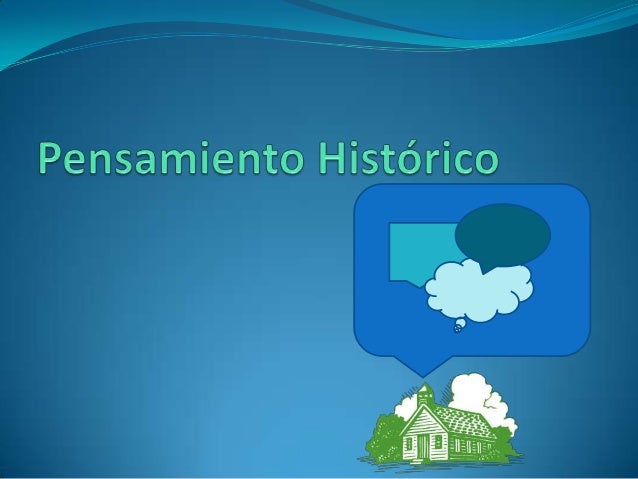 Pensamiento Histórico